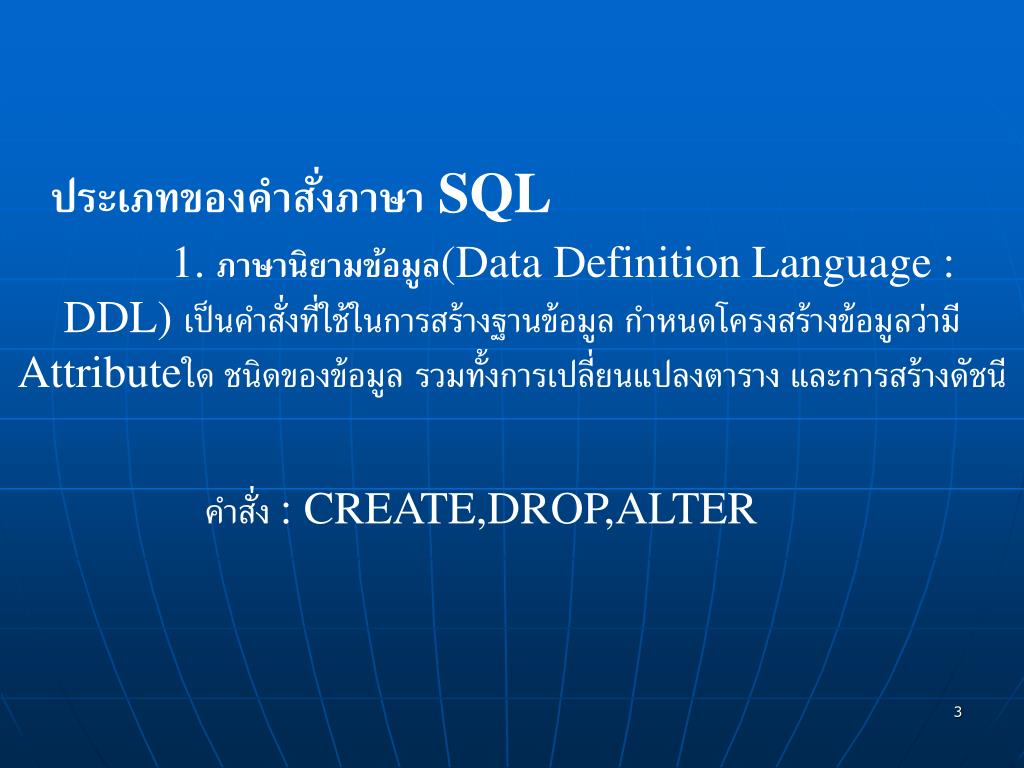 ประเภทของคำสั่งภาษา SQL

1. ภาษานิยามข้อมูล(Data Definition Language : DDL) เป็นคำสั่งที่ใช้ในการสร้างฐานข้อมูล กำหนดโครงสร้างข้อมูลว่ามี Attributeใด ชนิดของข้อมูล รวมทั้งการเปลี่ยนแปลงตาราง และการสร้างดัชนี

คำสั่ง : CREATE,DROP,ALTER

3